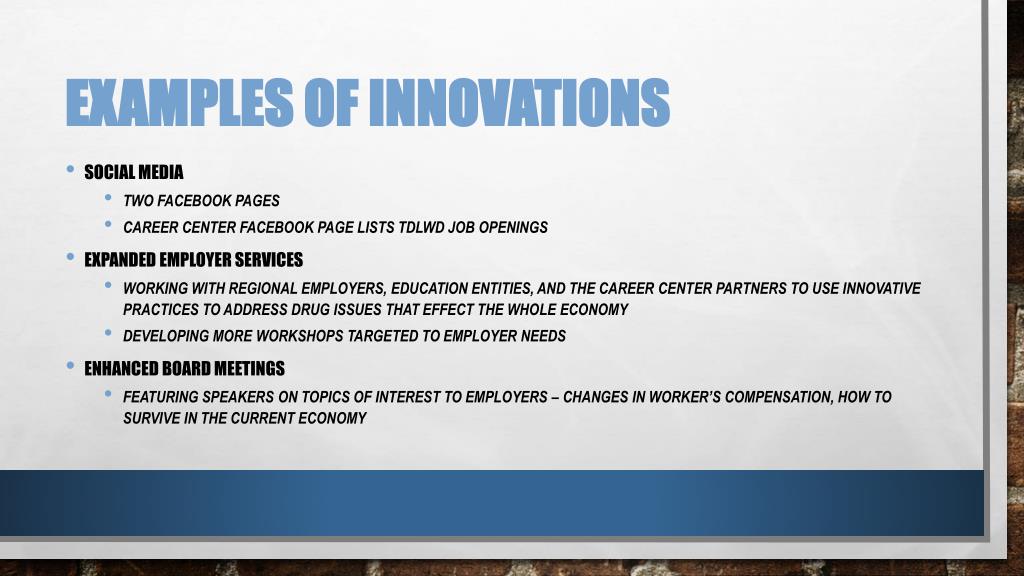 EXAMPLES OF INNOVATIONS

• SOCIAL MEDIA
  • TWO FACEBOOK PAGES
  • CAREER CENTER FACEBOOK PAGE LISTS TDLWD JOB OPENINGS

• EXPANDED EMPLOYER SERVICES
  • WORKING WITH REGIONAL EMPLOYERS, EDUCATION ENTITIES, AND THE CAREER CENTER PARTNERS TO USE INNOVATIVE PRACTICES TO ADDRESS DRUG ISSUES THAT EFFECT THE WHOLE ECONOMY
  • DEVELOPING MORE WORKSHOPS TARGETED TO EMPLOYER NEEDS

• ENHANCED BOARD MEETINGS
  • FEATURING SPEAKERS ON TOPICS OF INTEREST TO EMPLOYERS – CHANGES IN WORKER'S COMPENSATION, HOW TO SURVIVE IN THE CURRENT ECONOMY